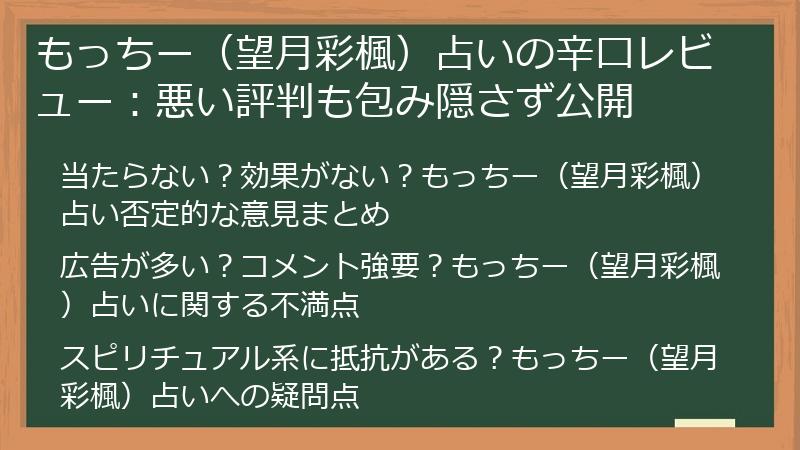 もっちー（望月彩楓）占いの辛口レビュー：悪い評判も包み隠さず公開

当たらない？効果がない？もっちー（望月彩楓）占い否定的な意見まとめ

広告が多い？コメント強要？もっちー（望月彩楓）占いに関する不満点

スピリチュアル系に抵抗がある？もっちー（望月彩楓）占いへの疑問点